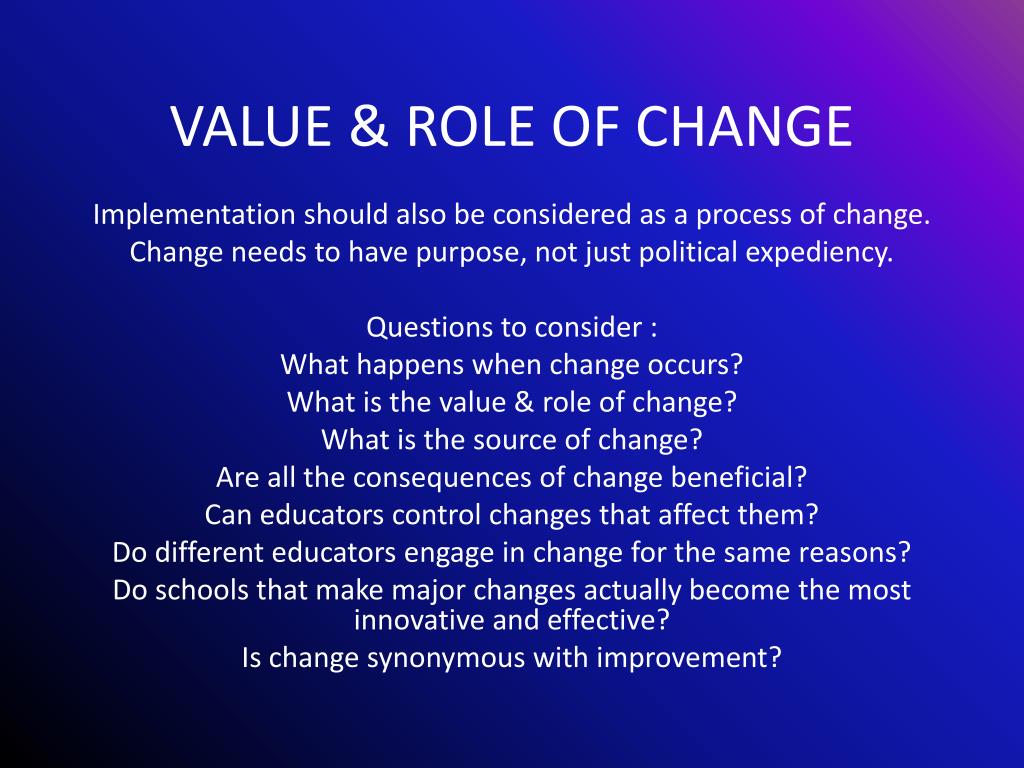 VALUE & ROLE OF CHANGE

Implementation should also be considered as a process of change. Change needs to have purpose, not just political expediency.

Questions to consider :
What happens when change occurs?
What is the value & role of change?
What is the source of change?
Are all the consequences of change beneficial?
Can educators control changes that affect them?
Do different educators engage in change for the same reasons?
Do schools that make major changes actually become the most innovative and effective?
Is change synonymous with improvement?